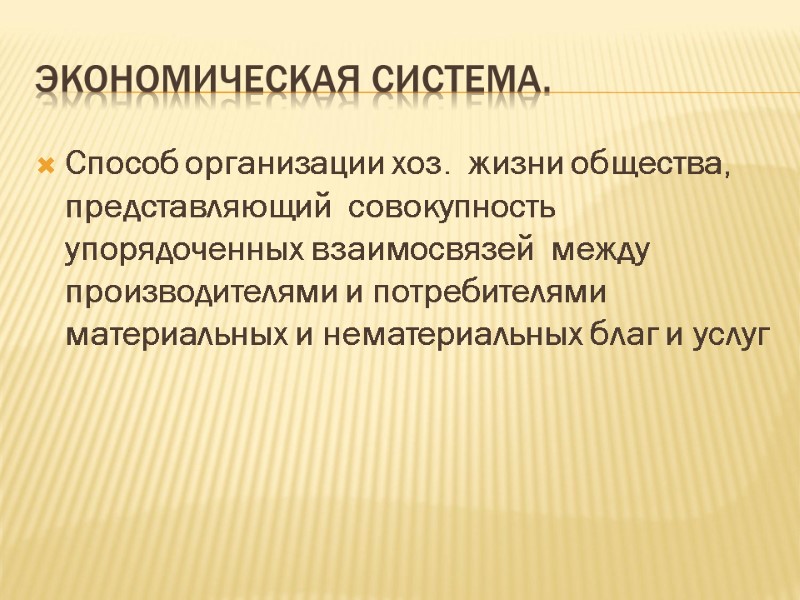 ЭКОНОМИЧЕСКАЯ СИСТЕМА.

Способ организации хоз. жизни общества, представляющий совокупность упорядоченных взаимосвязей между производителями и потребителями материальных и нематериальных благ и услуг